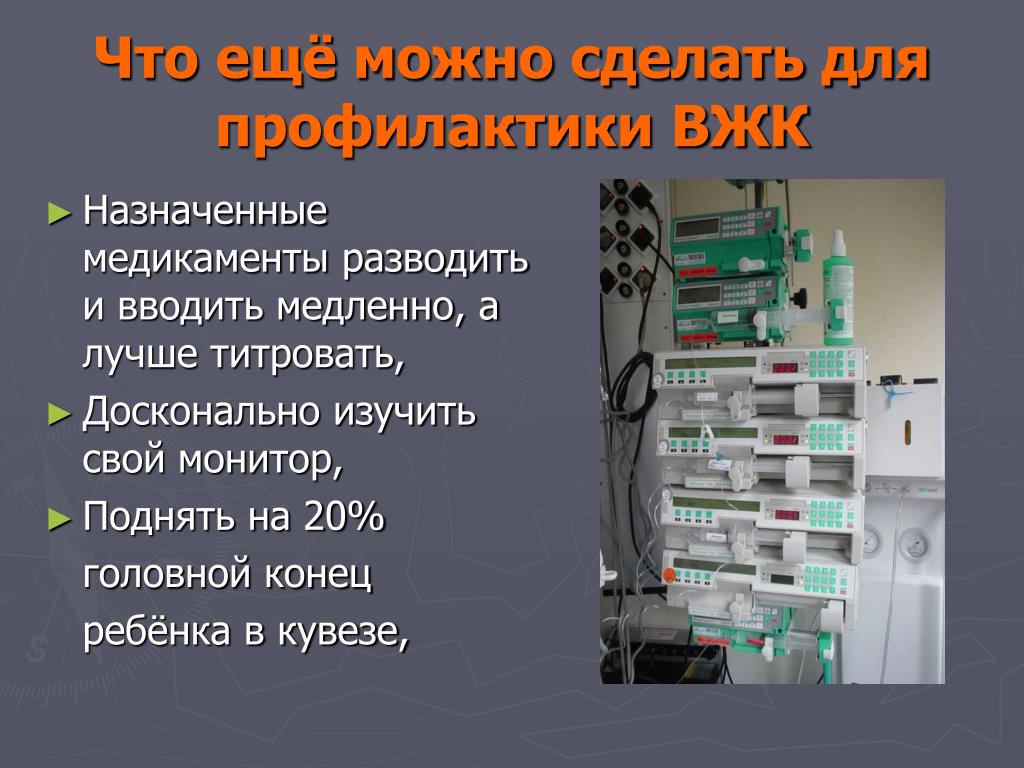 Что ещё можно сделать для профилактики ВЖК

► Назначенные медикаменты разводить и вводить медленно, а лучше титровать,

► Досконально изучить свой монитор,

► Поднять на 20% головной конец ребёнка в кувезе,